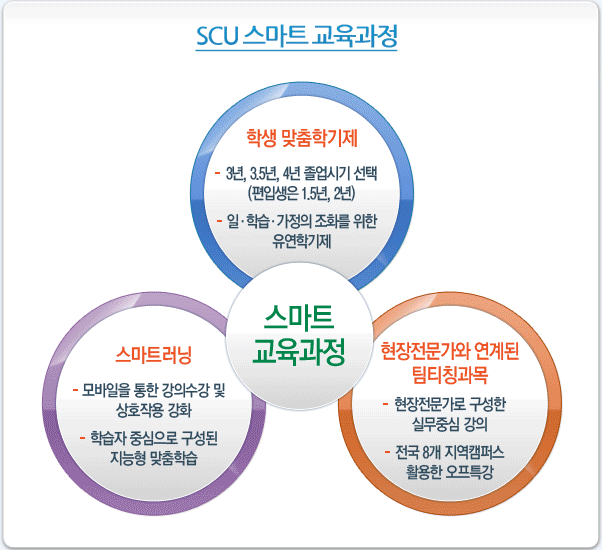 SCU 스마트 교육과정

학생 맞춤학기제

- 3년, 3.5년, 4년 졸업시기 선택 (편입생은 1.5년, 2년)

- 일·학습·가정의 조화를 위한 유연학기제

스마트 교육과정

스마트러닝

- 모바일을 통한 강의수강 및 상호작용 강화

- 학습자 중심으로 구성된 지능형 맞춤학습

현장전문가와 연계된 팀티칭과목

- 현장전문가로 구성한 실무중심 강의

- 전국 8개 지역캠퍼스 활용한 오프특강